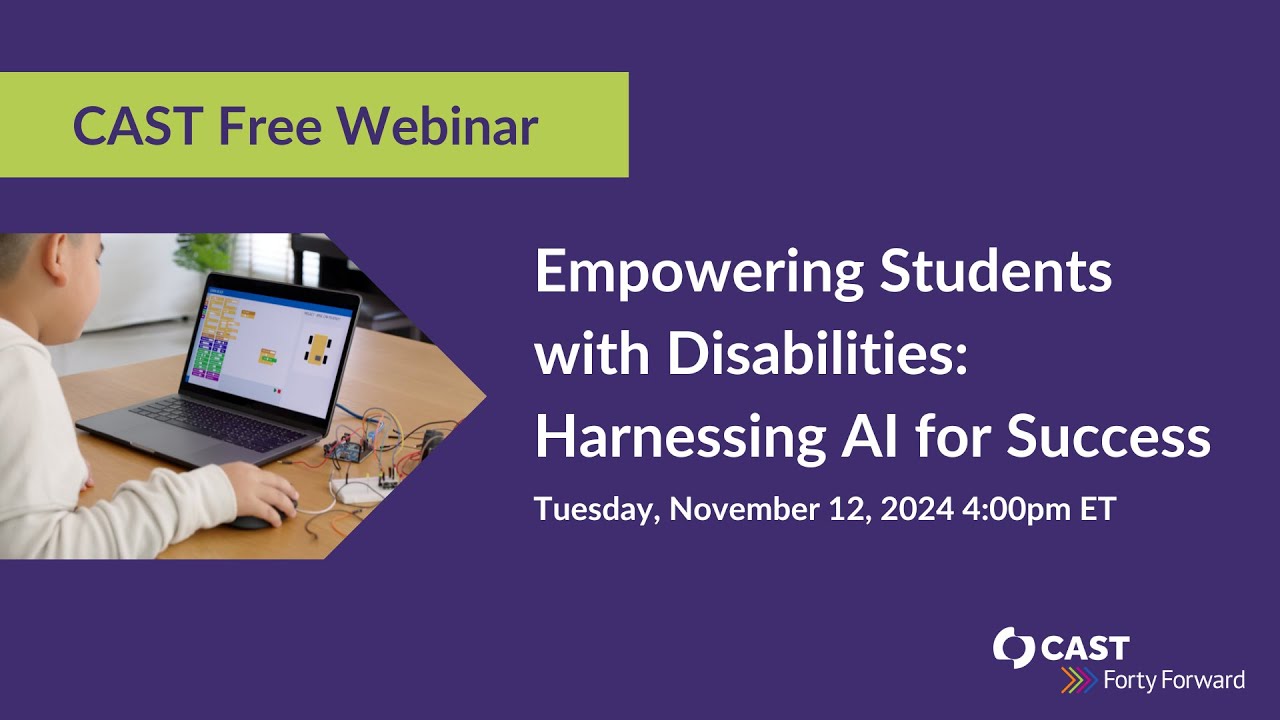 CAST Free Webinar

Empowering Students with Disabilities: Harnessing AI for Success

Tuesday, November 12, 2024 4:00pm ET

CAST
Forty Forward